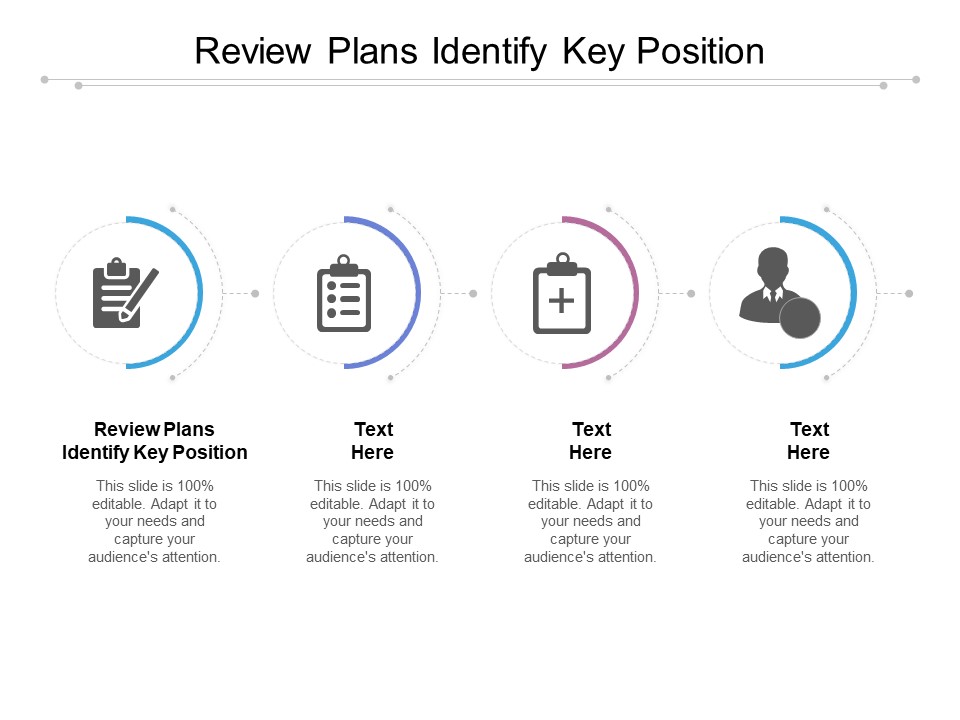 Review Plans Identify Key Position

Review Plans Identify Key Position

This slide is 100% editable. Adapt it to your needs and capture your audience's attention.

Text Here

This slide is 100% editable. Adapt it to your needs and capture your audience's attention.

Text Here

This slide is 100% editable. Adapt it to your needs and capture your audience's attention.

Text Here

This slide is 100% editable. Adapt it to your needs and capture your audience's attention.